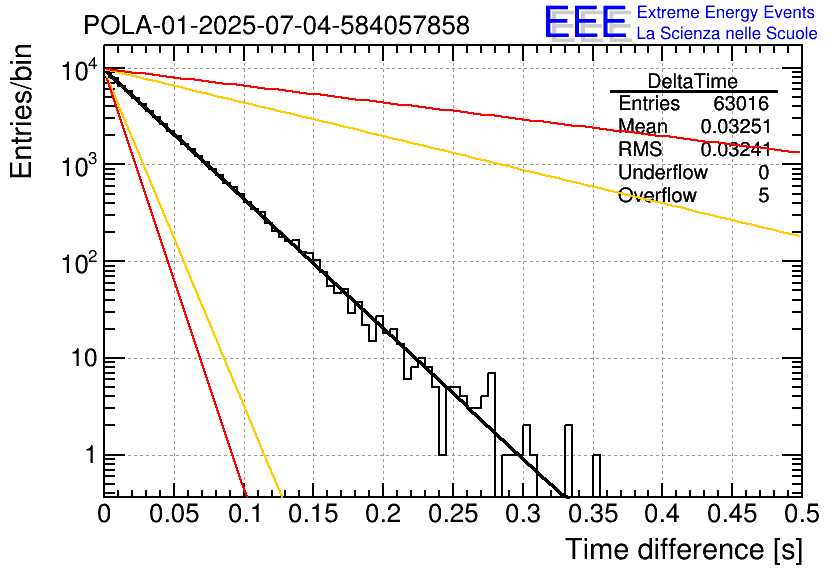 POLA-01-2025-07-04-584057858

EEE Extreme Energy Events
La Scienza nelle Scuole

| DeltaTime | |
|---|---|
| Entries | 63016 |
| Mean | 0.03251 |
| RMS | 0.03241 |
| Underflow | 0 |
| Overflow | 5 |

Entries/bin

$10^4$
$10^3$
$10^2$
10
1

0 0.05 0.1 0.15 0.2 0.25 0.3 0.35 0.4 0.45 0.5

Time difference [s]